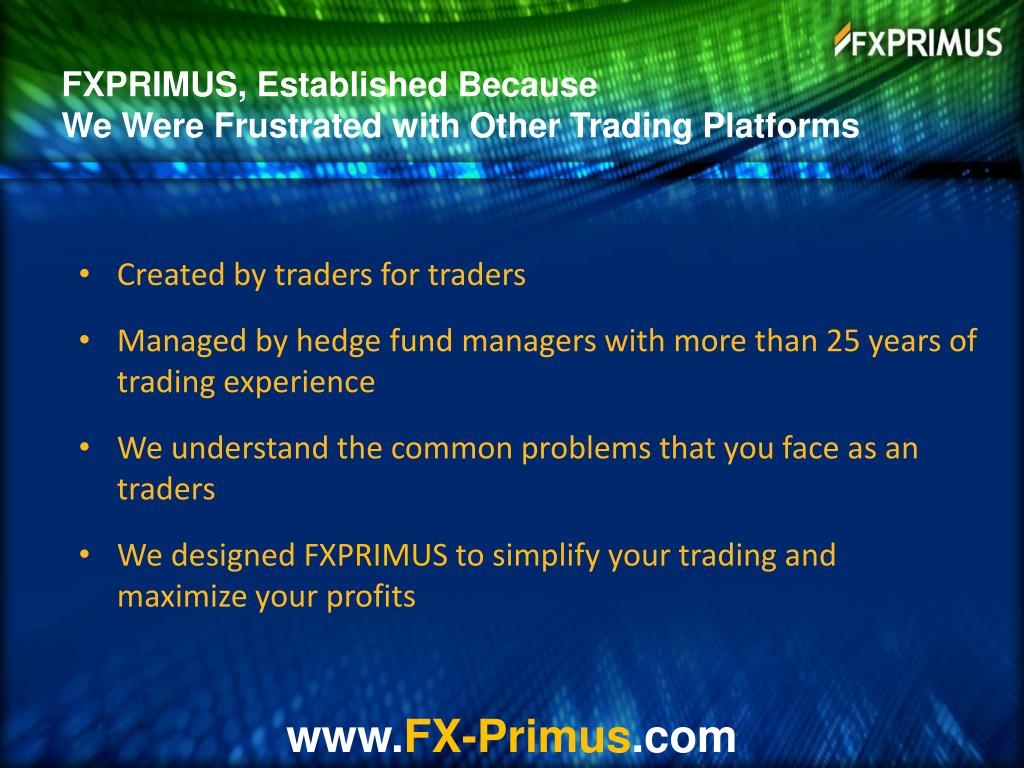 FXPRIMUS

FXPRIMUS, Established Because
We Were Frustrated with Other Trading Platforms

• Created by traders for traders
• Managed by hedge fund managers with more than 25 years of trading experience
• We understand the common problems that you face as an traders
• We designed FXPRIMUS to simplify your trading and maximize your profits

www.FX-Primus.com